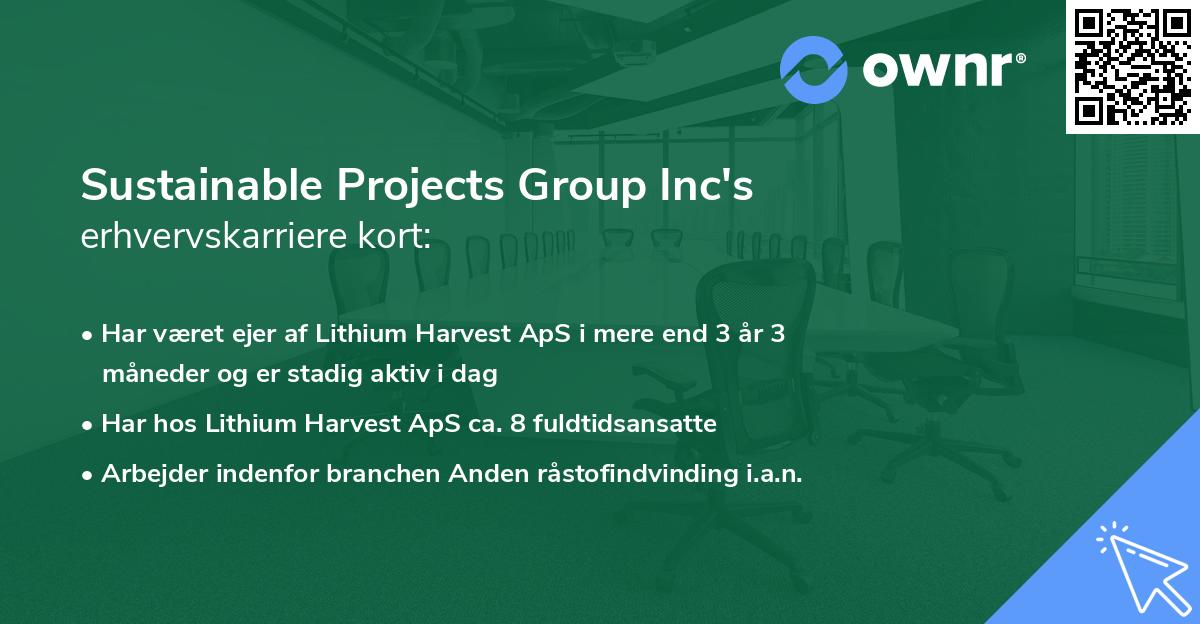 ownr®

Sustainable Projects Group Inc's
erhvervskarriere kort:

• Har været ejer af Lithium Harvest ApS i mere end 3 år 3 måneder og er stadig aktiv i dag
• Har hos Lithium Harvest ApS ca. 8 fuldtidsansatte
• Arbejder indenfor branchen Anden råstofindvinding i.a.n.